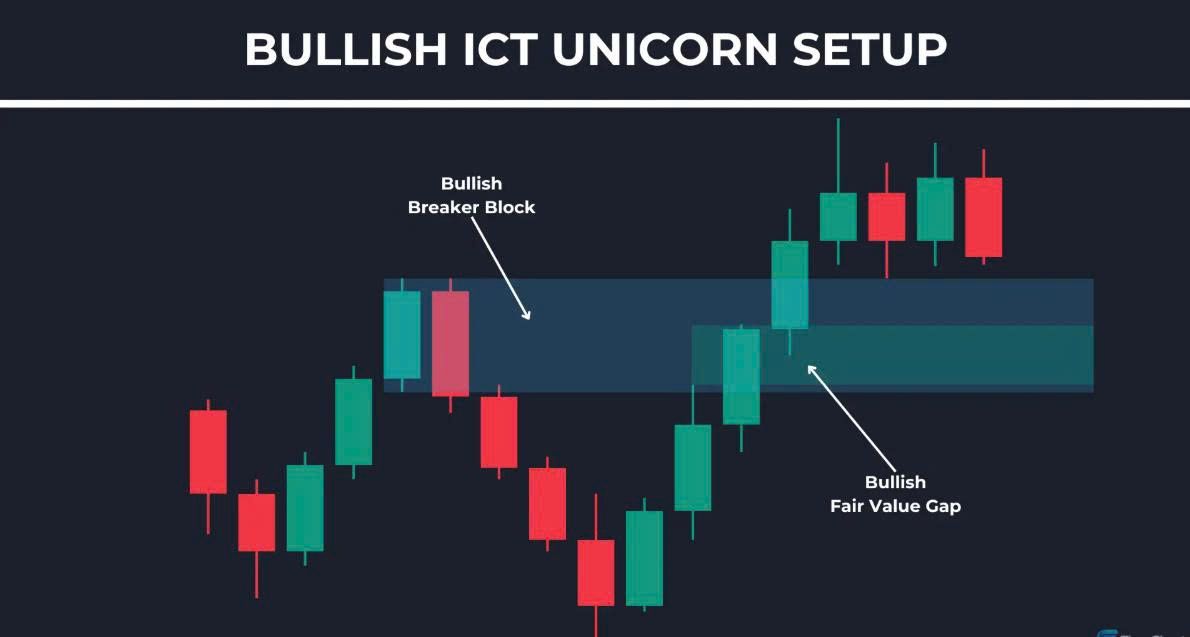 BULLISH ICT UNICORN SETUP

Bullish
Breaker Block

Bullish
Fair Value Gap